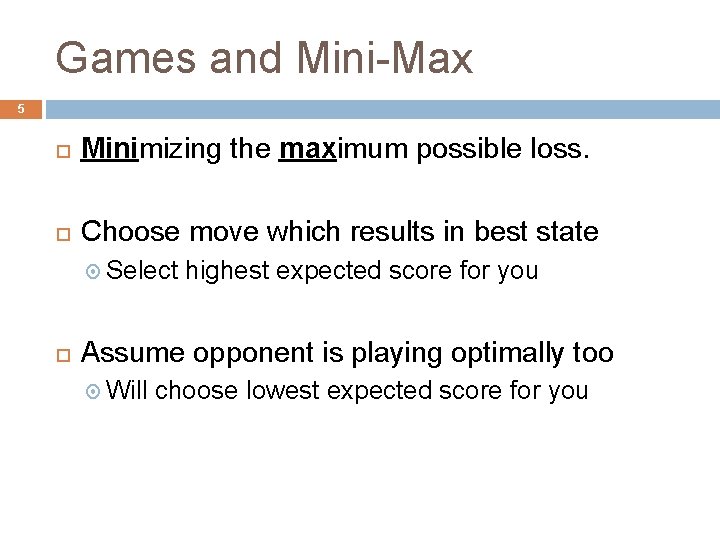 Games and Mini-Max

5

Minimizing the maximum possible loss.

Choose move which results in best state

Select highest expected score for you

Assume opponent is playing optimally too

Will choose lowest expected score for you